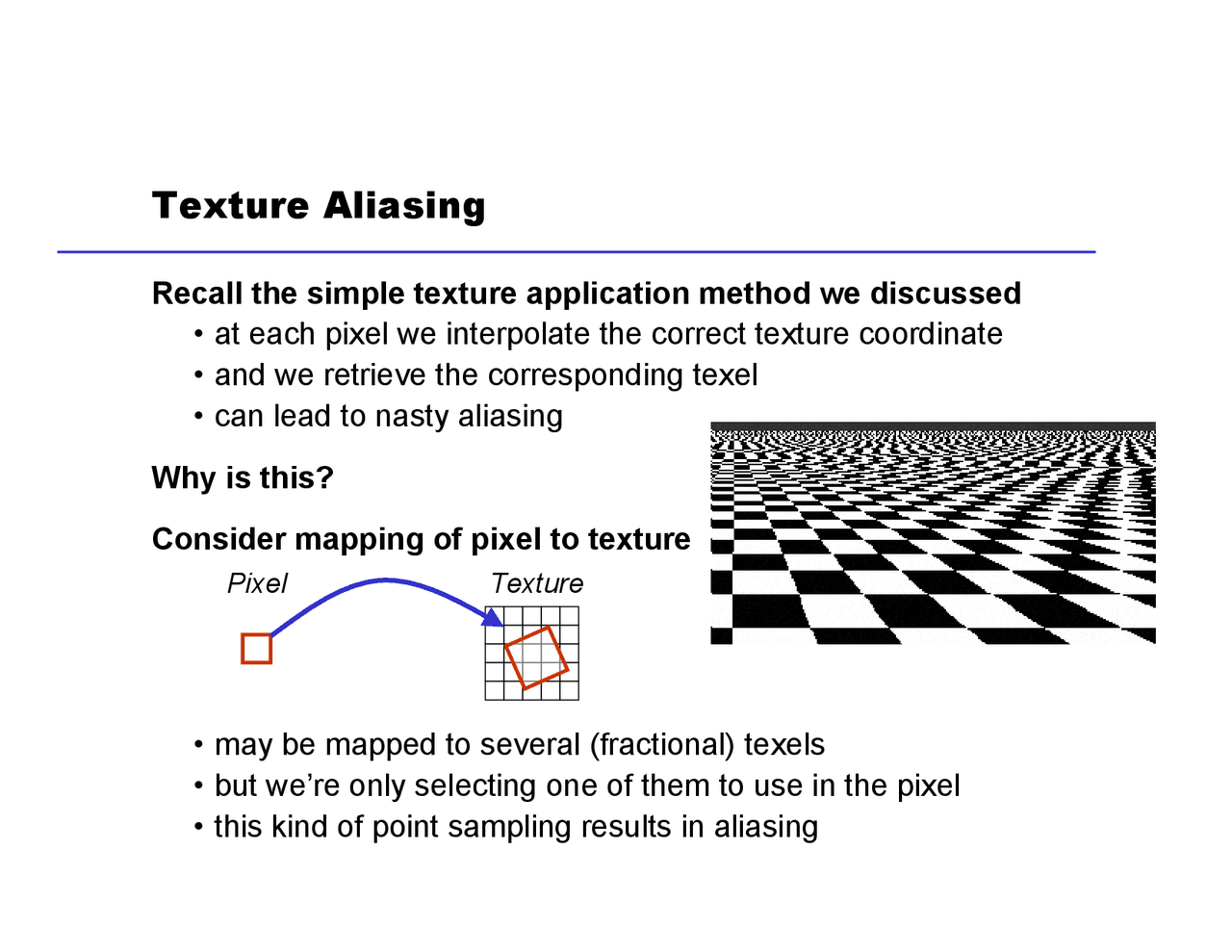 Texture Aliasing

Recall the simple texture application method we discussed
• at each pixel we interpolate the correct texture coordinate
• and we retrieve the corresponding texel
• can lead to nasty aliasing

Why is this?

Consider mapping of pixel to texture

Pixel

Texture

• may be mapped to several (fractional) texels
• but we're only selecting one of them to use in the pixel
• this kind of point sampling results in aliasing